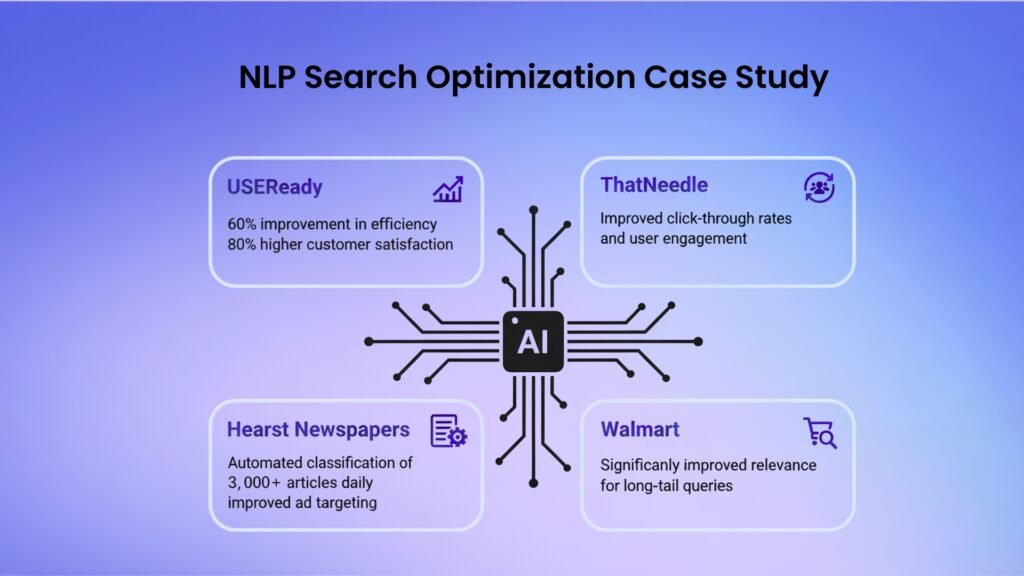 NLP Search Optimization Case Study

USEReady

60% improvement in efficiency
80% higher customer satisfaction

ThatNeedle

Improved click-through rates and user engagement

AI

Hearst Newspapers

Automated classification of 3,000+ articles daily improved ad targeting

Walmart

Significanly improved relevance for long-tail queries